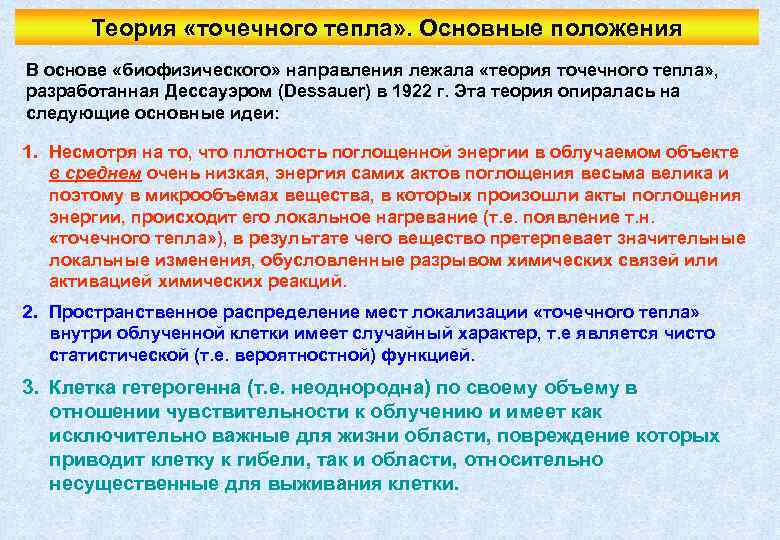 Теория «точечного тепла». Основные положения

В основе «биофизического» направления лежала «теория точечного тепла», разработанная Дессауэром (Dessauer) в 1922 г. Эта теория опиралась на следующие основные идеи:

1. Несмотря на то, что плотность поглощенной энергии в облучаемом объекте в среднем очень низкая, энергия самих актов поглощения весьма велика и поэтому в микрообъемах вещества, в которых произошли акты поглощения энергии, происходит его локальное нагревание (т.е. появление т.н. «точечного тепла»), в результате чего вещество претерпевает значительные локальные изменения, обусловленные разрывом химических связей или активацией химических реакций.

2. Пространственное распределение мест локализации «точечного тепла» внутри облученной клетки имеет случайный характер, т.е является чисто статистической (т.е. вероятностной) функцией.

3. Клетка гетерогенна (т.е. неоднородна) по своему объему в отношении чувствительности к облучению и имеет как исключительно важные для жизни области, повреждение которых приводит клетку к гибели, так и области, относительно несущественные для выживания клетки.